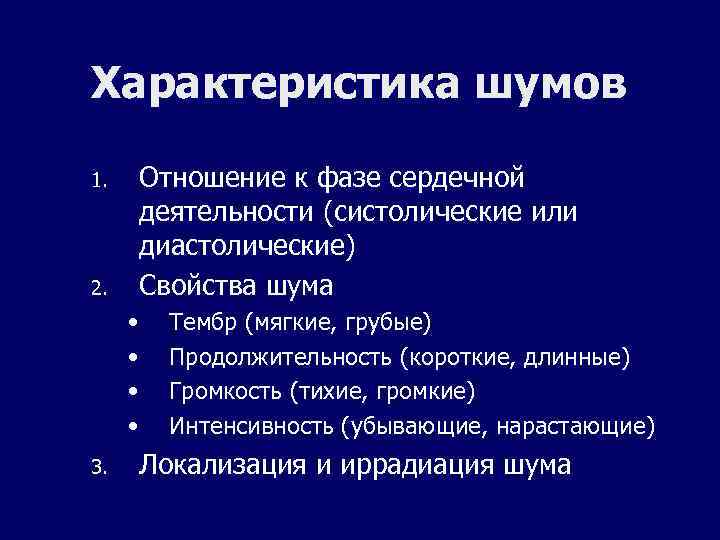 Характеристика шумов

1. Отношение к фазе сердечной деятельности (систолические или диастолические)
2. Свойства шума
• Тембр (мягкие, грубые)
• Продолжительность (короткие, длинные)
• Громкость (тихие, громкие)
• Интенсивность (убывающие, нарастающие)
3. Локализация и иррадиация шума